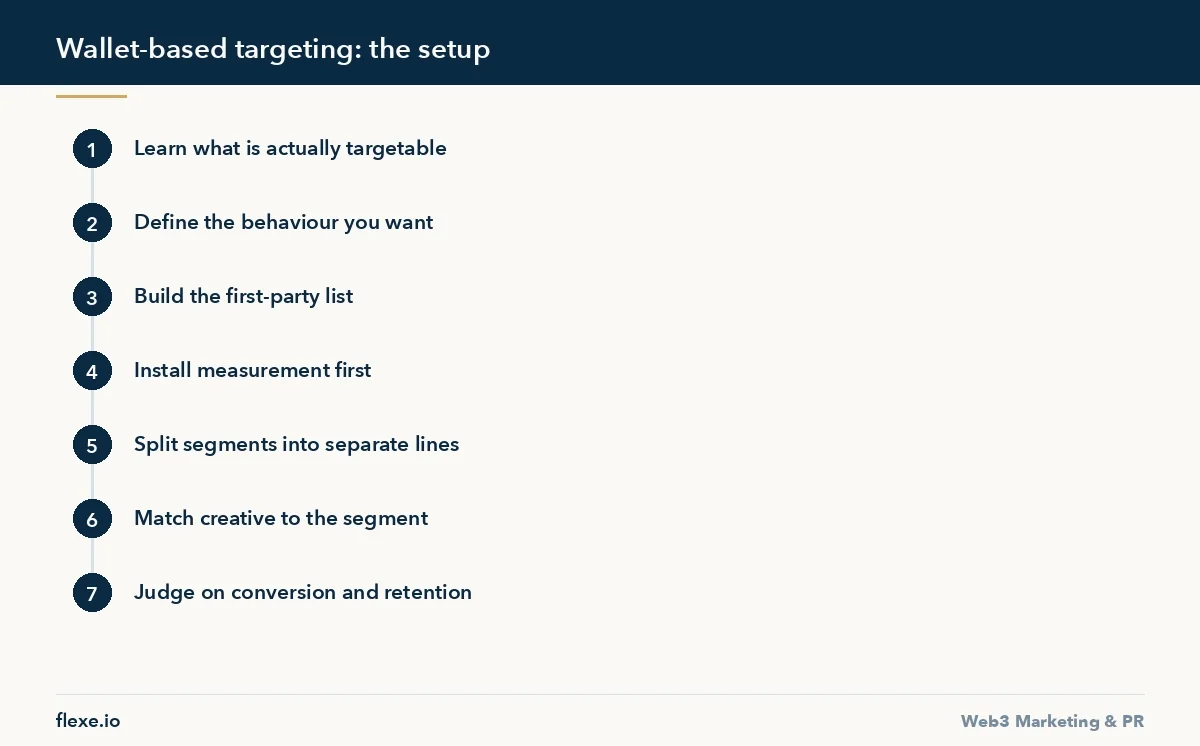 Wallet-based targeting: the setup

1 Learn what is actually targetable

2 Define the behaviour you want

3 Build the first-party list

4 Install measurement first

5 Split segments into separate lines

6 Match creative to the segment

7 Judge on conversion and retention

flexe.io

Web3 Marketing & PR